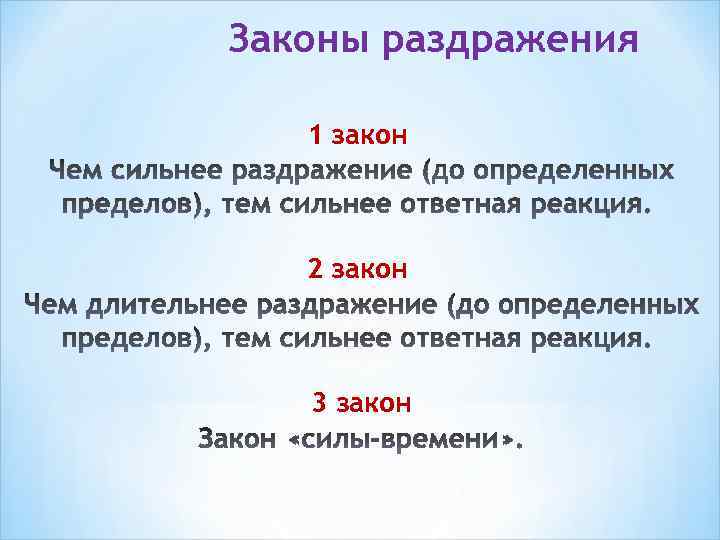 Законы раздражения

1 закон
Чем сильнее раздражение (до определенных пределов), тем сильнее ответная реакция.

2 закон
Чем длительнее раздражение (до определенных пределов), тем сильнее ответная реакция.

3 закон
Закон «силы-времени».